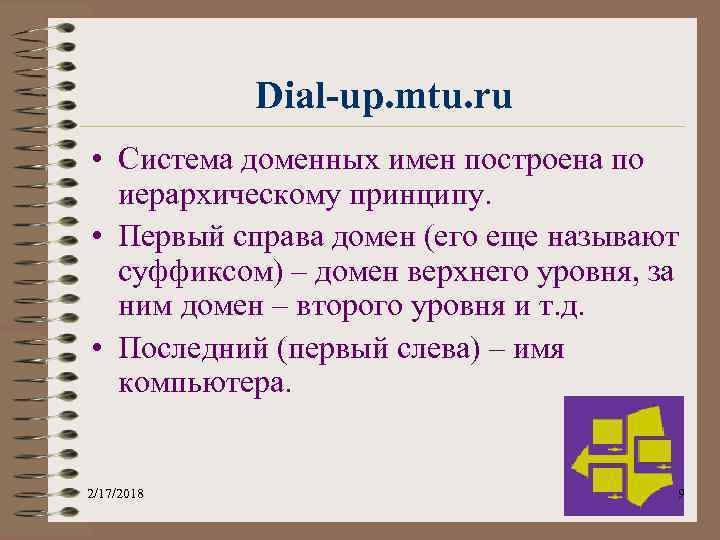 Dial-up.mtu.ru

• Система доменных имен построена по иерархическому принципу.

• Первый справа домен (его еще называют суффиксом) – домен верхнего уровня, за ним домен – второго уровня и т.д.

• Последний (первый слева) – имя компьютера.

2/17/2018

9